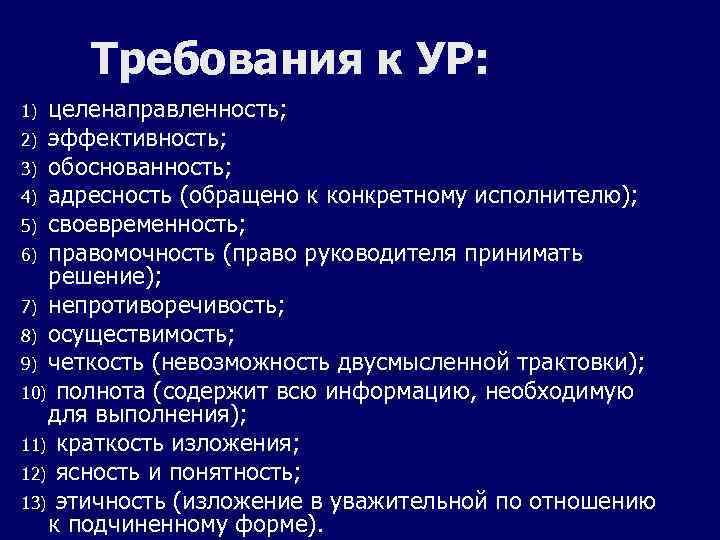 Требования к УР:

1) целенаправленность;
2) эффективность;
3) обоснованность;
4) адресность (обращено к конкретному исполнителю);
5) своевременность;
6) правомочность (право руководителя принимать решение);
7) непротиворечивость;
8) осуществимость;
9) четкость (невозможность двусмысленной трактовки);
10) полнота (содержит всю информацию, необходимую для выполнения);
11) краткость изложения;
12) ясность и понятность;
13) этичность (изложение в уважительной по отношению к подчиненному форме).